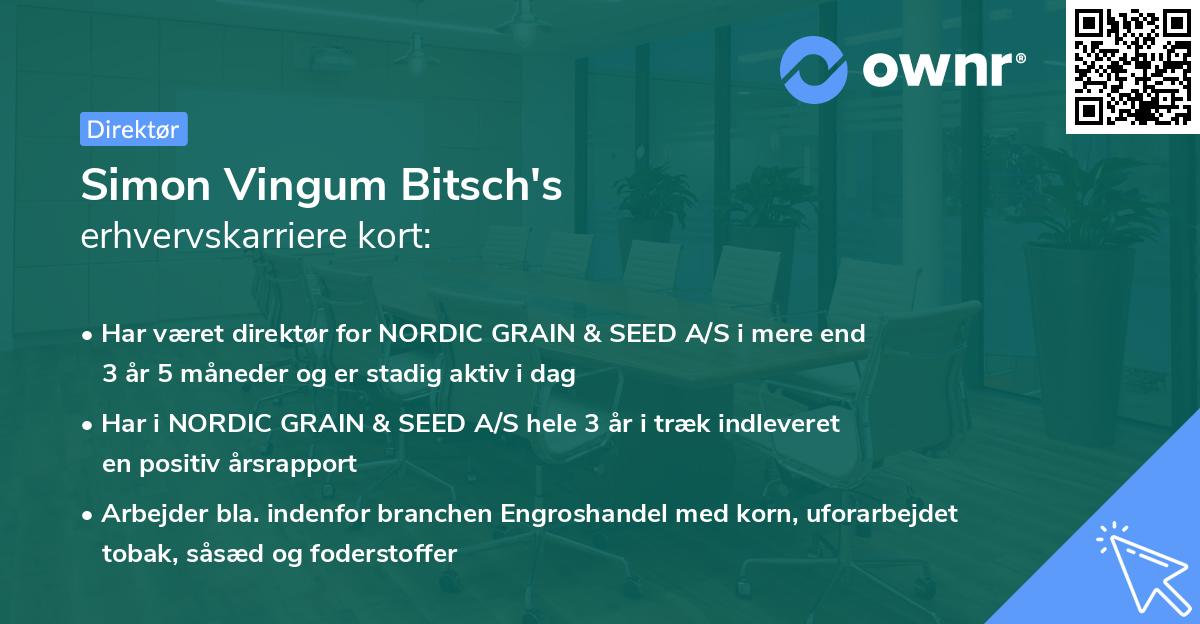 ownr®

Direktør

Simon Vingum Bitsch's
erhvervskarriere kort:

• Har været direktør for NORDIC GRAIN & SEED A/S i mere end 3 år 5 måneder og er stadig aktiv i dag

• Har i NORDIC GRAIN & SEED A/S hele 3 år i træk indleveret en positiv årsrapport

• Arbejder bla. indenfor branchen Engroshandel med korn, uforarbejdet tobak, såsæd og foderstoffer